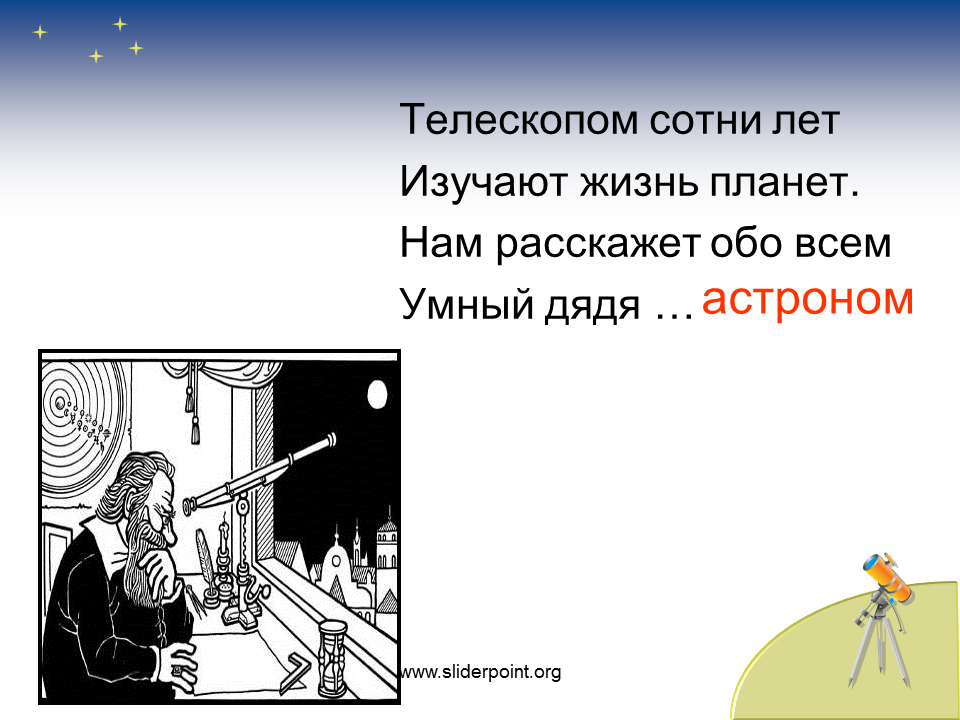 Телескопом сотни лет
Изучают жизнь планет.
Нам расскажет обо всем
Умный дядя … астроном

www.sliderpoint.org